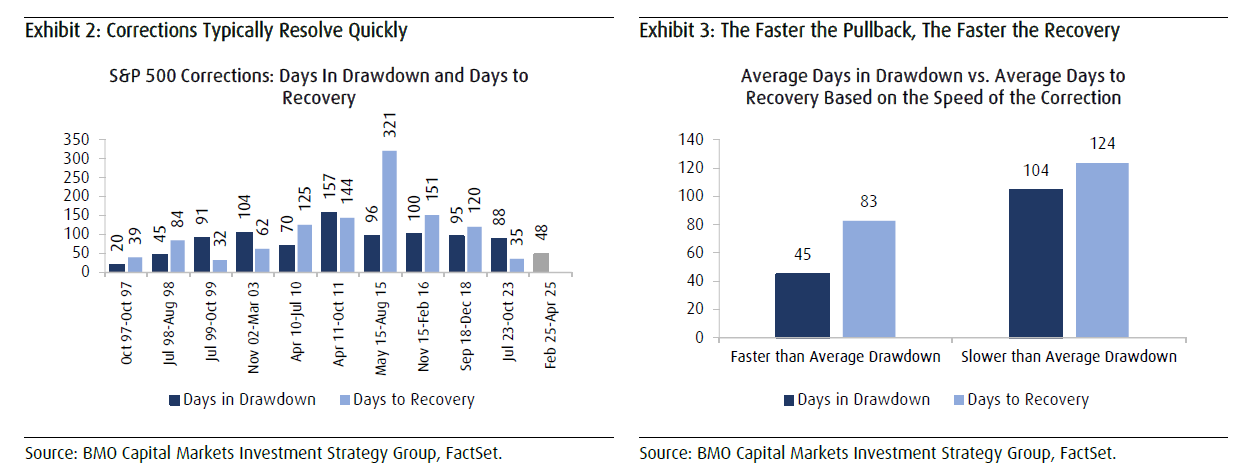 Exhibit 2: Corrections Typically Resolve Quickly

S&P 500 Corrections: Days In Drawdown and Days to Recovery

350
300
250
200
150
100
50
0

20 39 45 84 91 32 104 62 70 125 157 144 96 321 100 151 95 120 88 35 48

Oct 97-Oct 97
Jul 98-Aug 98
Jul 99-Oct 99
Nov 02-Mar 03
Apr 10-Jul 10
Apr 11-Oct 11
May 15-Aug 15
Nov 15-Feb 16
Sep 18-Dec 18
Jul 23-Oct 23
Feb 25-Apr 25

Days in Drawdown Days to Recovery

Source: BMO Capital Markets Investment Strategy Group, FactSet.

Exhibit 3: The Faster the Pullback, The Faster the Recovery

Average Days in Drawdown vs. Average Days to Recovery Based on the Speed of the Correction

140
120
100
80
60
40
20
0

45 83 104 124

Faster than Average Drawdown
Slower than Average Drawdown

Days in Drawdown Days to Recovery

Source: BMO Capital Markets Investment Strategy Group, FactSet.